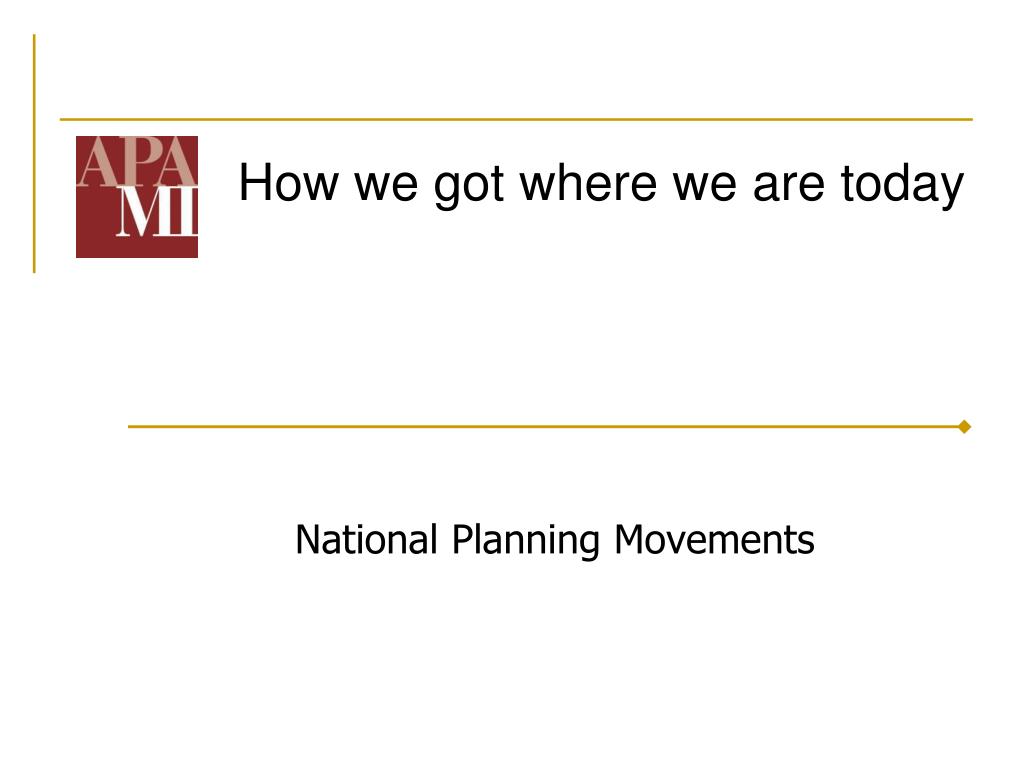 APA
MI

How we got where we are today

National Planning Movements